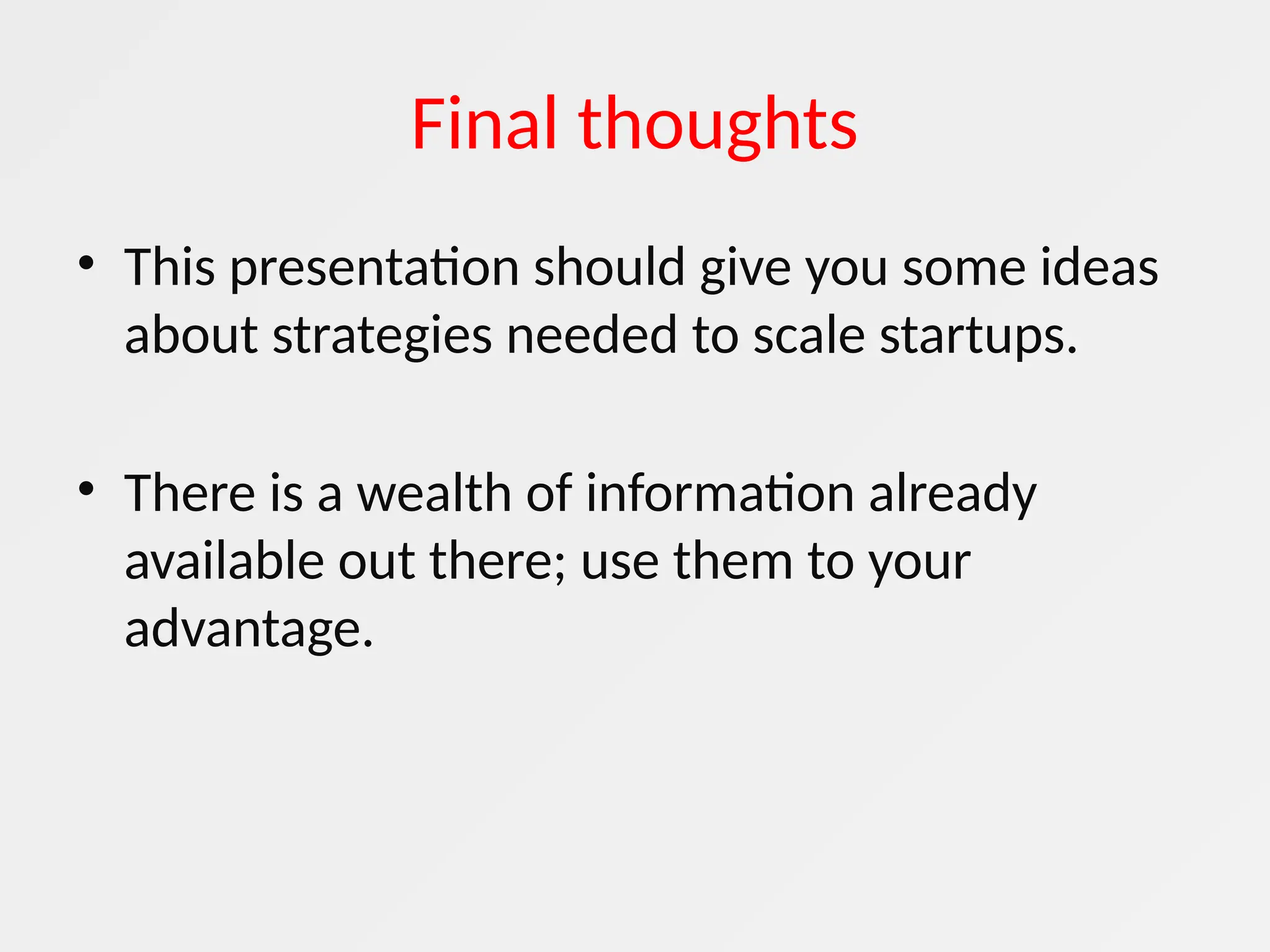 Final thoughts

• This presentation should give you some ideas about strategies needed to scale startups.

• There is a wealth of information already available out there; use them to your advantage.